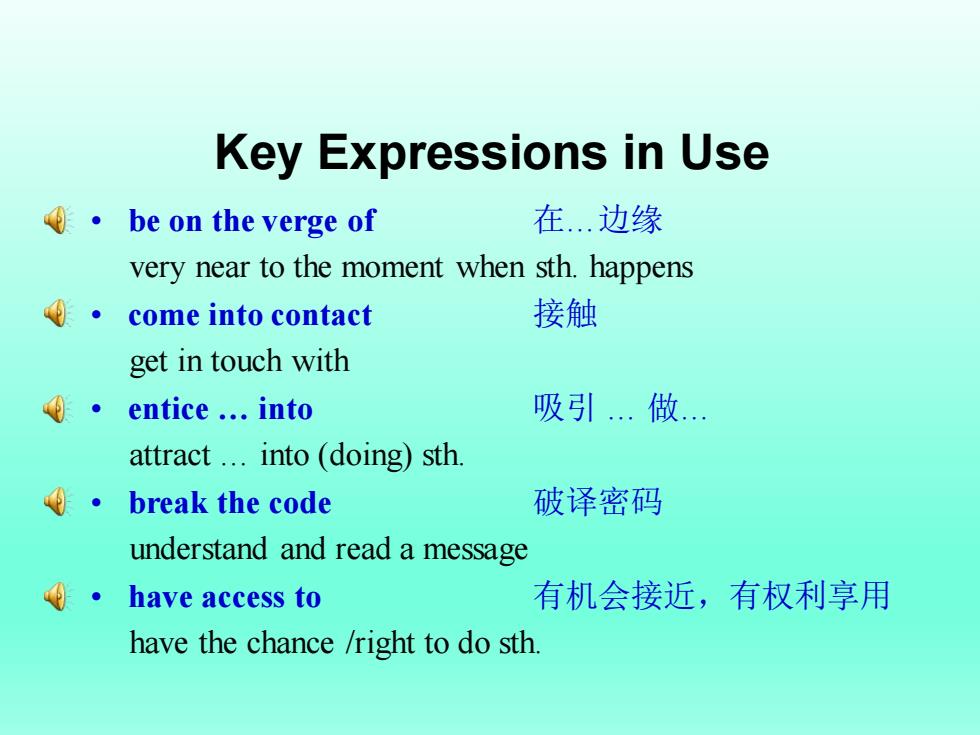 Key Expressions in Use

• be on the verge of 在…边缘
very near to the moment when sth. happens

• come into contact 接触
get in touch with

• entice … into 吸引 … 做…
attract … into (doing) sth.

• break the code 破译密码
understand and read a message

• have access to 有机会接近，有权利享用
have the chance /right to do sth.